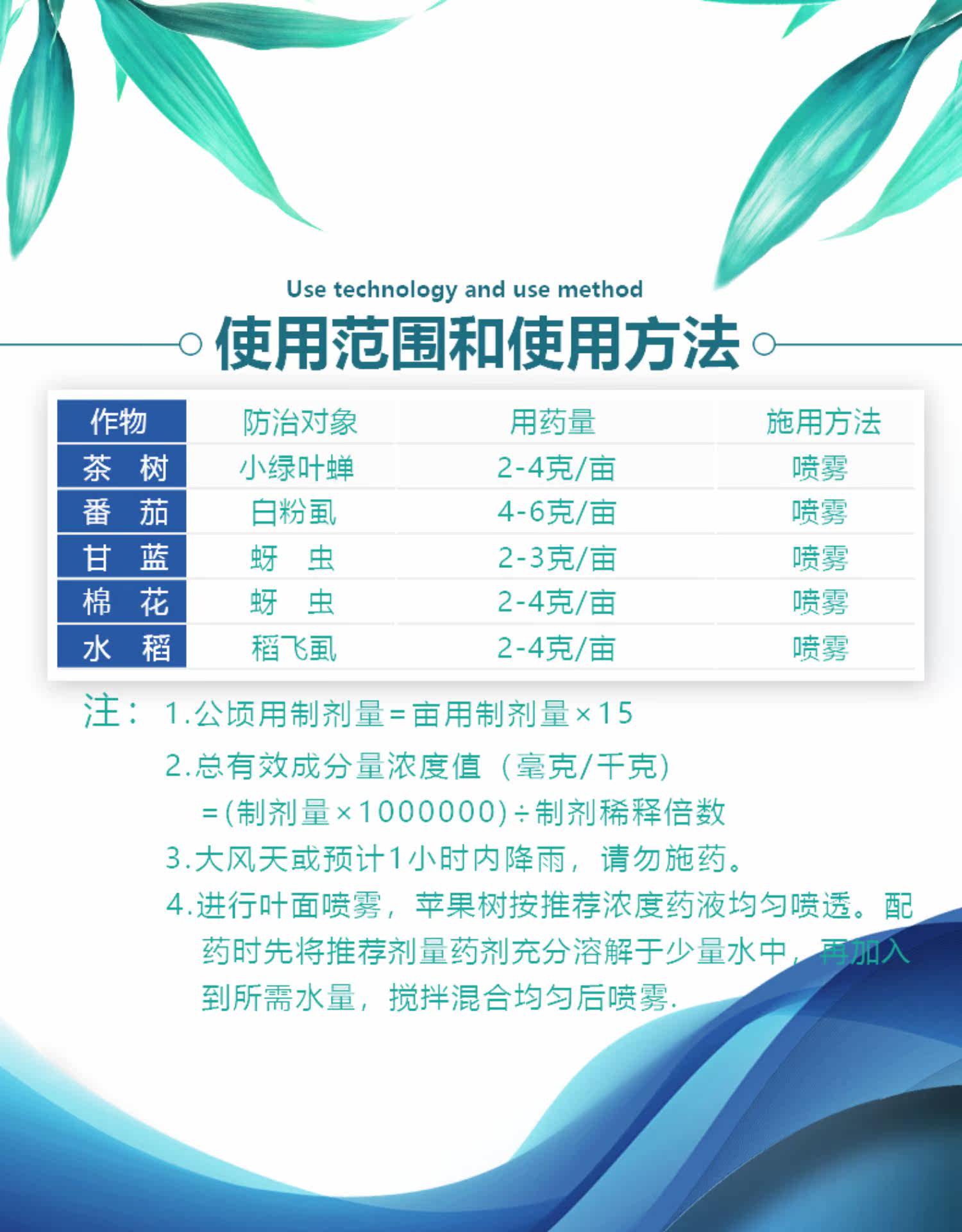 Use technology and use method

使用范围和使用方法

| 作物 | 防治对象 | 用药量 | 施用方法 |
|---|---|---|---|
| 茶 树 | 小绿叶蝉 | 2-4克/亩 | 喷雾 |
| 番 茄 | 白粉虱 | 4-6克/亩 | 喷雾 |
| 甘 蓝 | 蚜 虫 | 2-3克/亩 | 喷雾 |
| 棉 花 | 蚜 虫 | 2-4克/亩 | 喷雾 |
| 水 稻 | 稻飞虱 | 2-4克/亩 | 喷雾 |

注：1.公顷用制剂量=亩用制剂量×15

2.总有效成分量浓度值（毫克/千克）=(制剂量×1000000)÷制剂稀释倍数

3.大风天或预计1小时内降雨，请勿施药。

4.进行叶面喷雾，苹果树按推荐浓度药液均匀喷透。配药时先将推荐剂量药剂充分溶解于少量水中，再加入到所需水量，搅拌混合均匀后喷雾.